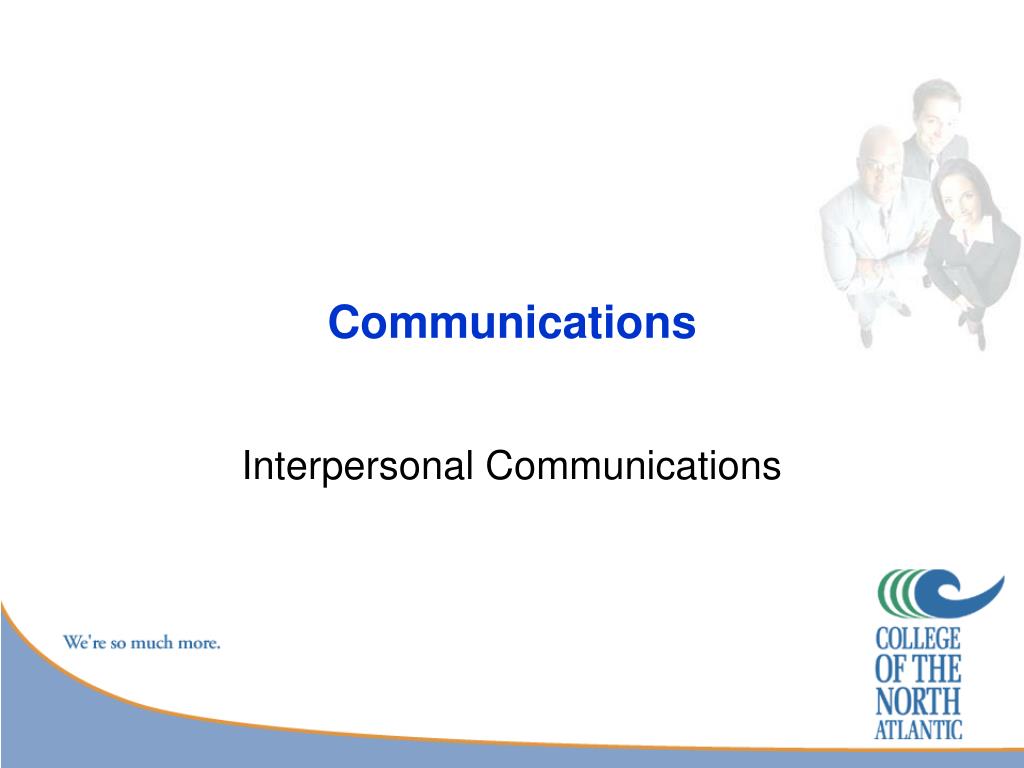 Communications

Interpersonal Communications

We're so much more.

COLLEGE
OF THE
NORTH
ATLANTIC